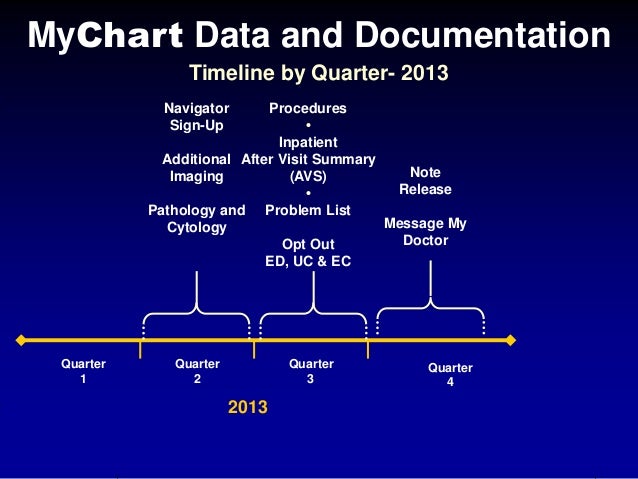 MyChart Data and Documentation

Timeline by Quarter- 2013

Navigator Sign-Up

Additional Imaging

Pathology and Cytology

Procedures
•
Inpatient After Visit Summary (AVS)
•
Problem List

Opt Out ED, UC & EC

Note Release

Message My Doctor

Quarter 1

Quarter 2

Quarter 3

Quarter 4

2013